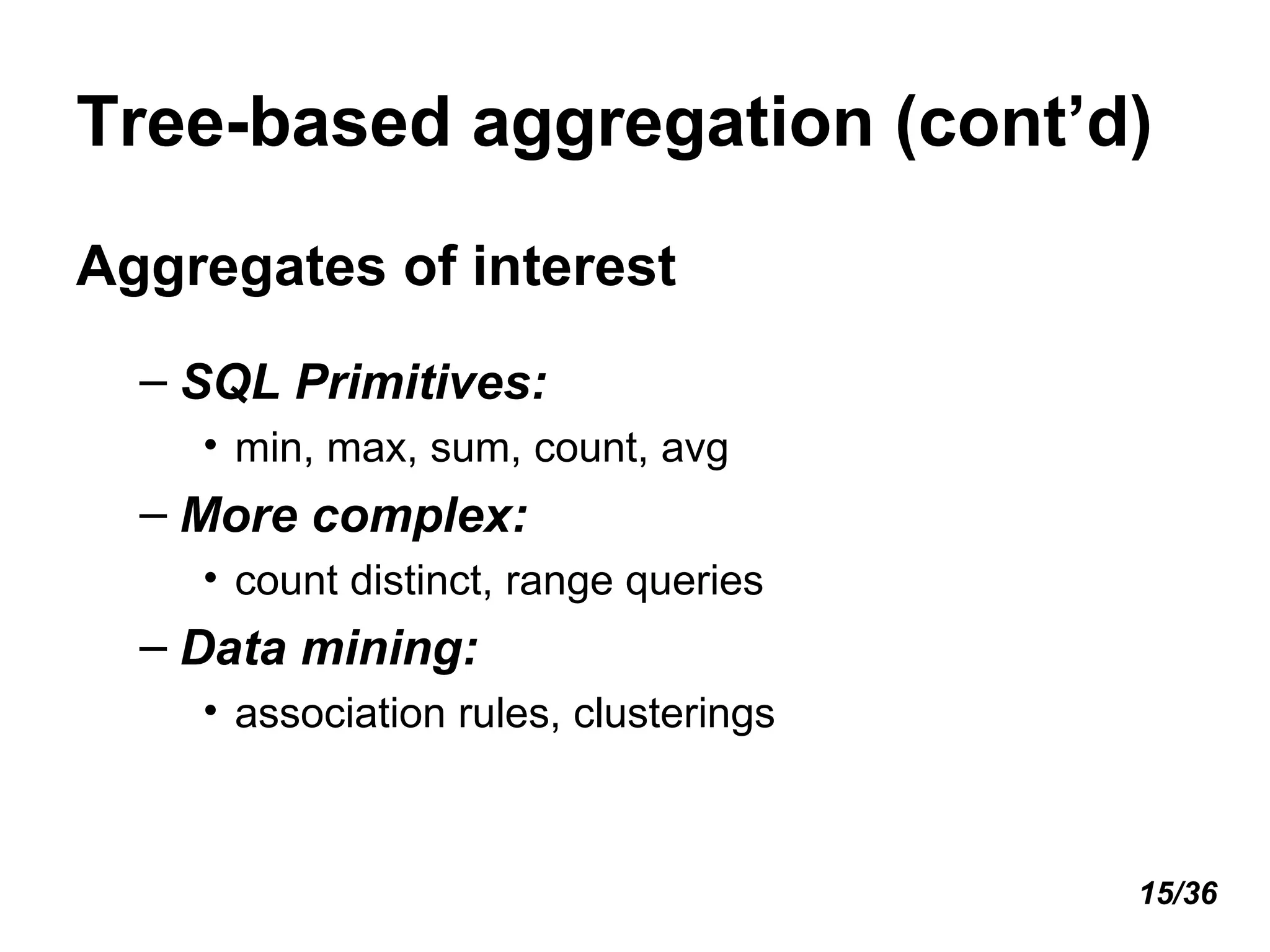 Tree-based aggregation (cont’d)

Aggregates of interest

– SQL Primitives:
  • min, max, sum, count, avg
– More complex:
  • count distinct, range queries
– Data mining:
  • association rules, clusterings

15/36